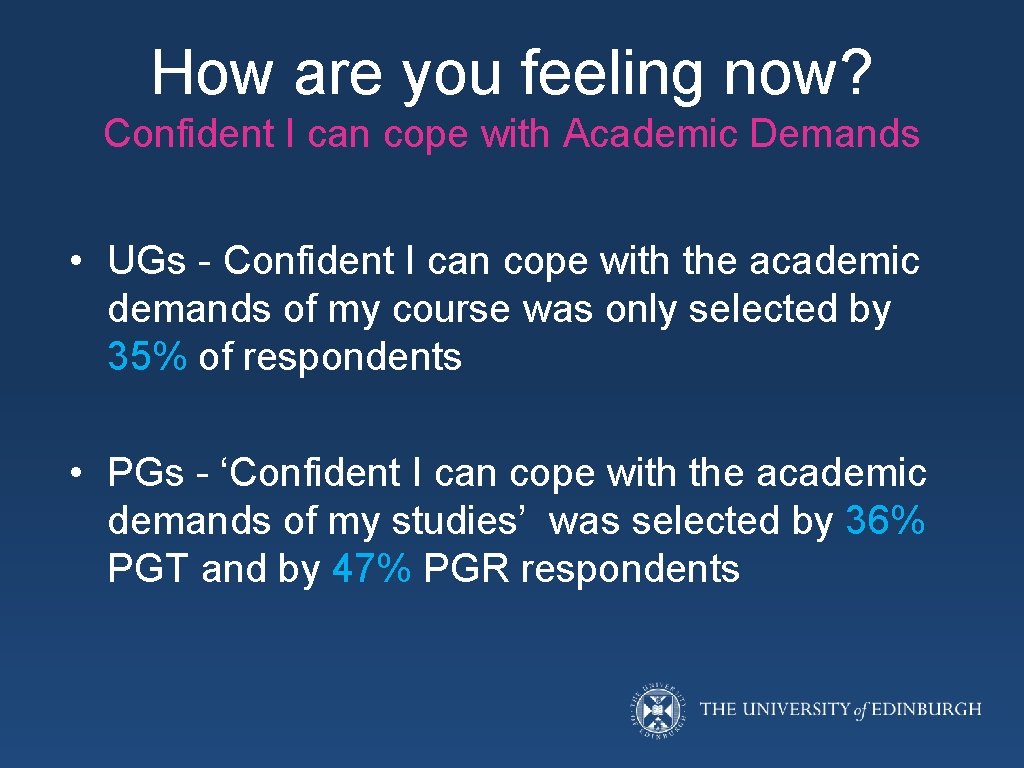 How are you feeling now?

Confident I can cope with Academic Demands

• UGs - Confident I can cope with the academic demands of my course was only selected by 35% of respondents

• PGs - ‘Confident I can cope with the academic demands of my studies’ was selected by 36% PGT and by 47% PGR respondents

THE UNIVERSITY of EDINBURGH